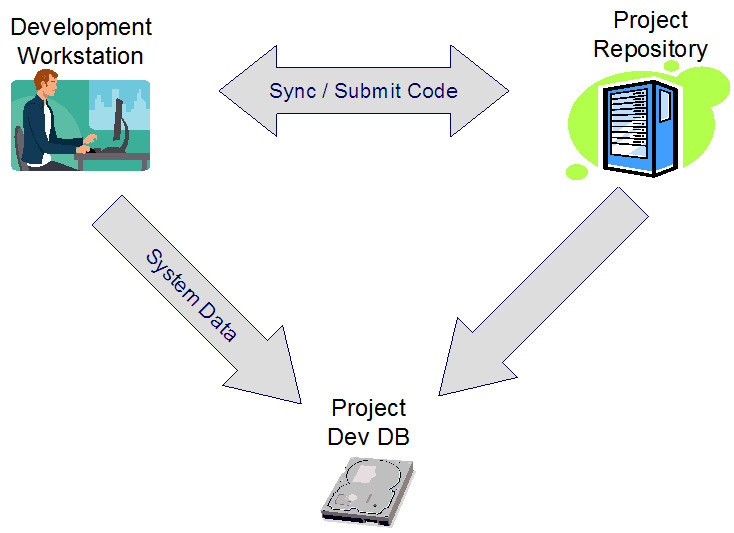 Development Workstation

Sync / Submit Code

Project Repository

System Data

Project Dev DB